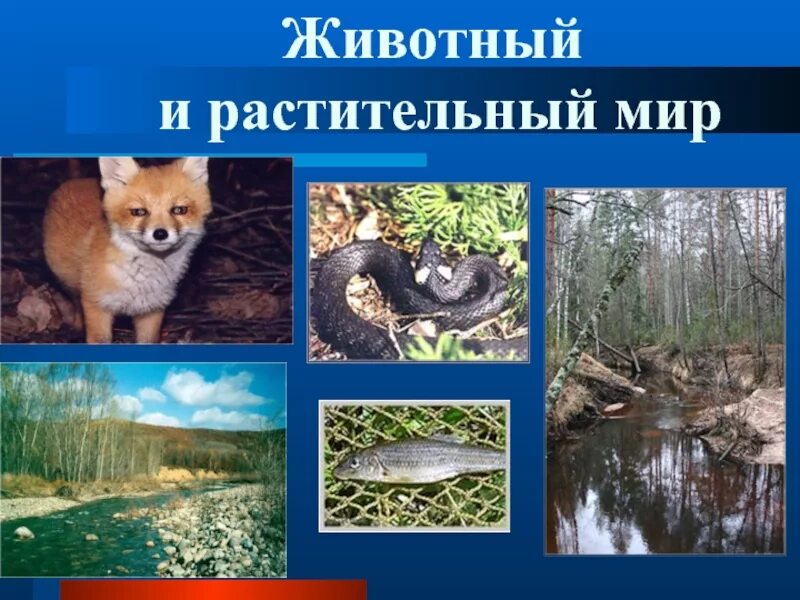 Животный
и растительный мир